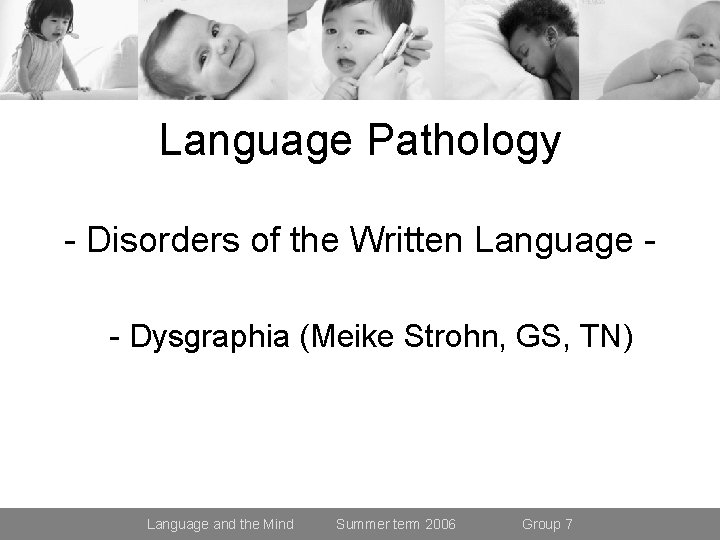 Language Pathology

- Disorders of the Written Language -

- Dysgraphia (Meike Strohn, GS, TN)

Language and the Mind Summer term 2006 Group 7